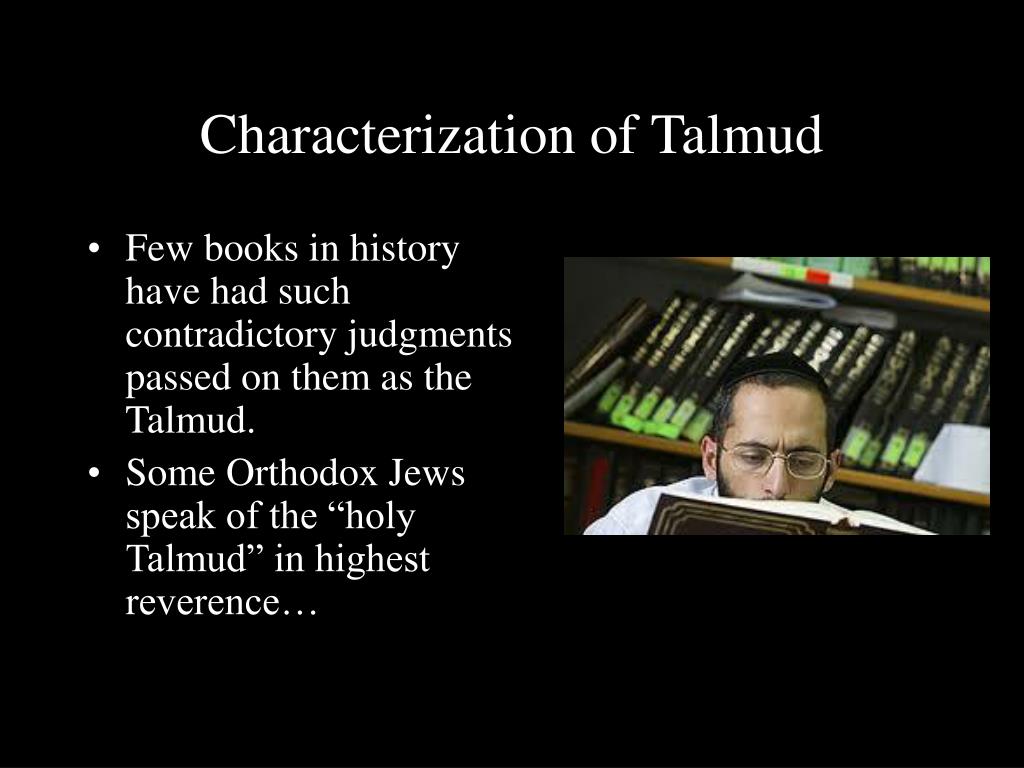 Characterization of Talmud

• Few books in history have had such contradictory judgments passed on them as the Talmud.
• Some Orthodox Jews speak of the “holy Talmud” in highest reverence…